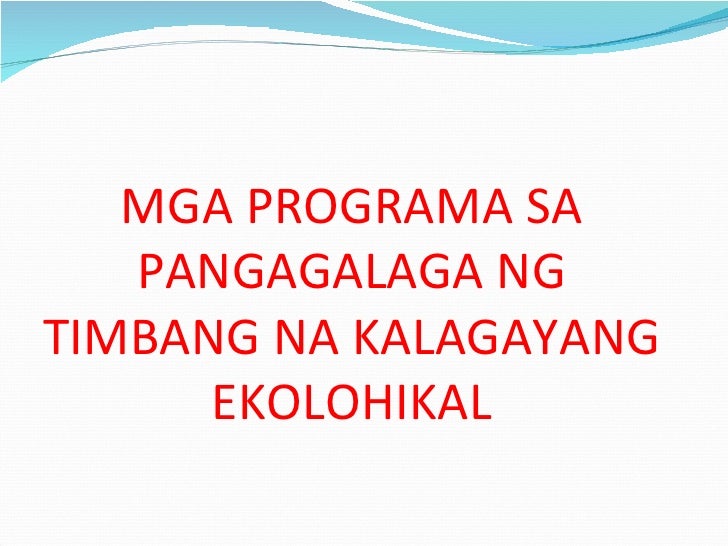 MGA PROGRAMA SA PANGAGALAGA NG TIMBANG NA KALAGAYANG EKOLOHIKAL